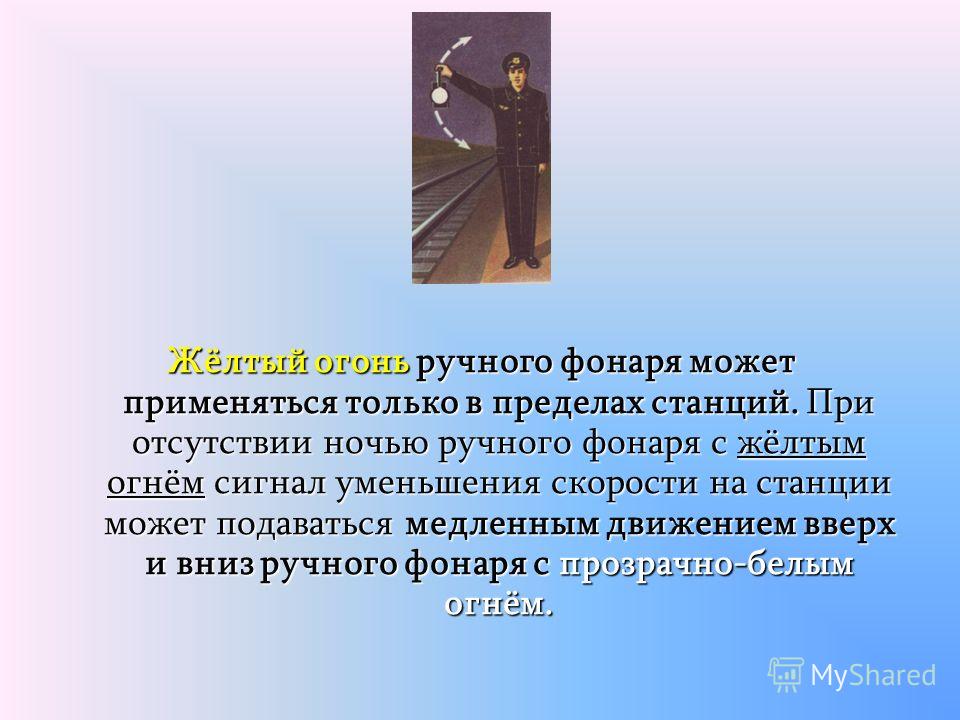 Жёлтый огонь ручного фонаря может применяться только в пределах станций. При отсутствии ночью ручного фонаря с жёлтым огнём сигнал уменьшения скорости на станции может подаваться медленным движением вверх и вниз ручного фонаря с прозрачно-белым огнём.

MyShared